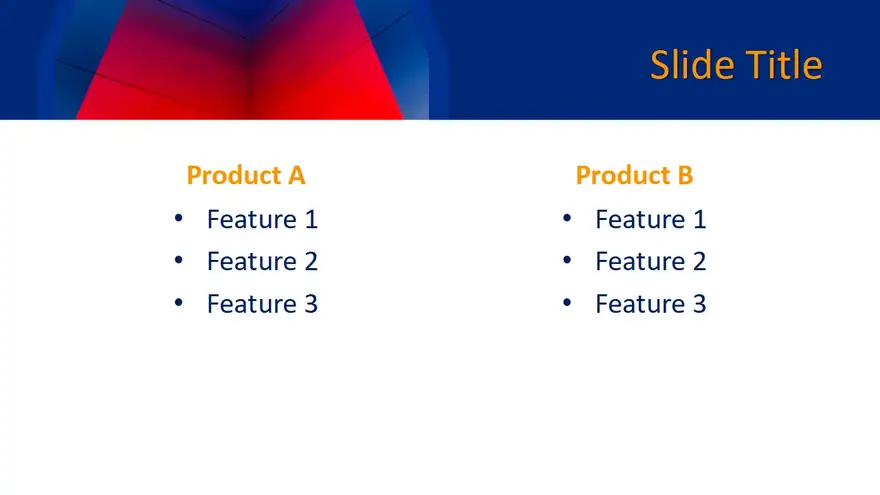 Slide Title

Product A
• Feature 1
• Feature 2
• Feature 3

Product B
• Feature 1
• Feature 2
• Feature 3